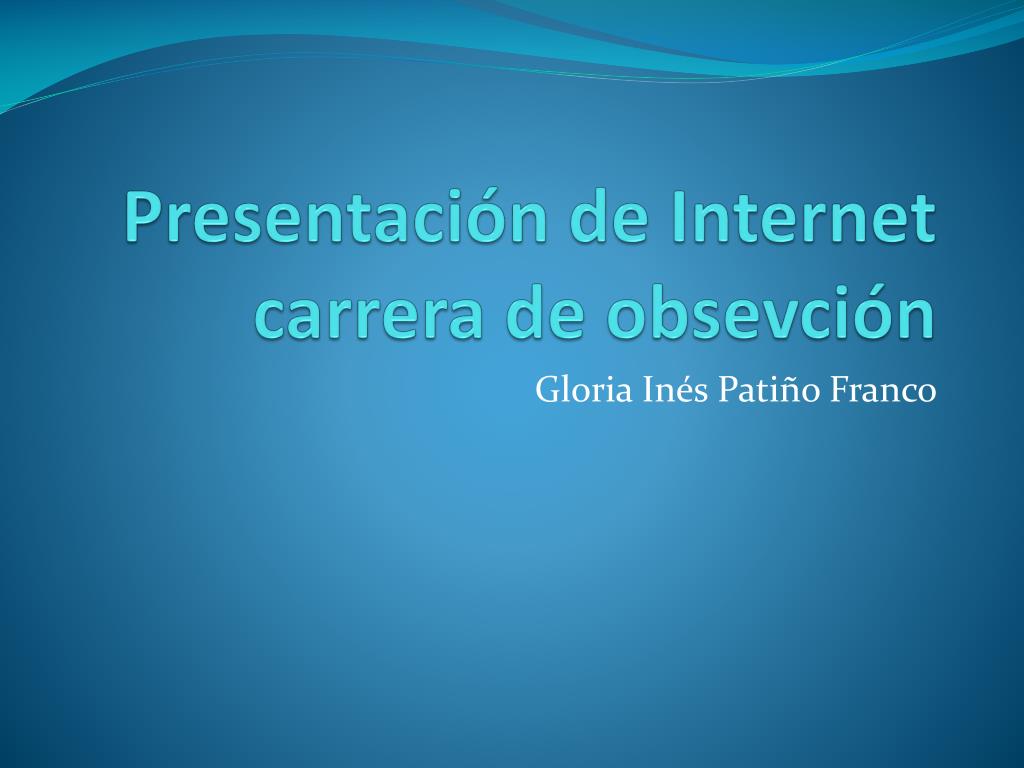 Presentación de Internet carrera de obsevción

Gloria Inés Patiño Franco